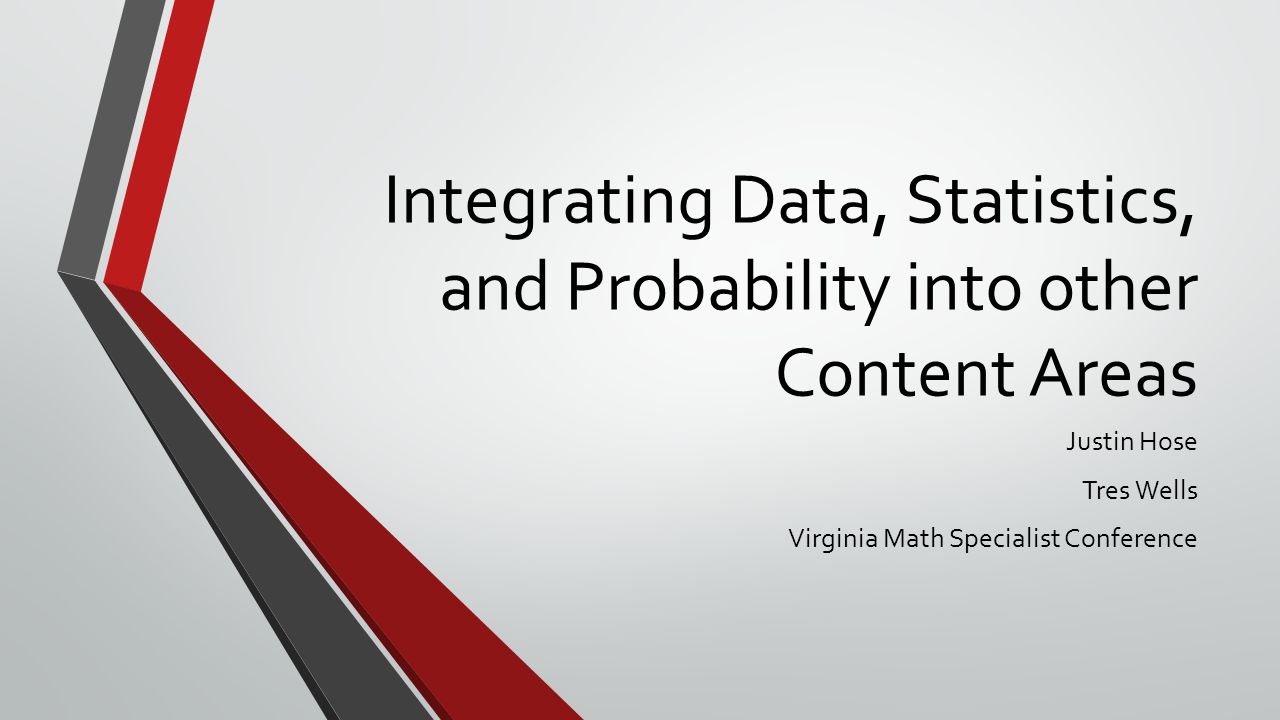 Integrating Data, Statistics, and Probability into other Content Areas

Justin Hose

Tres Wells

Virginia Math Specialist Conference